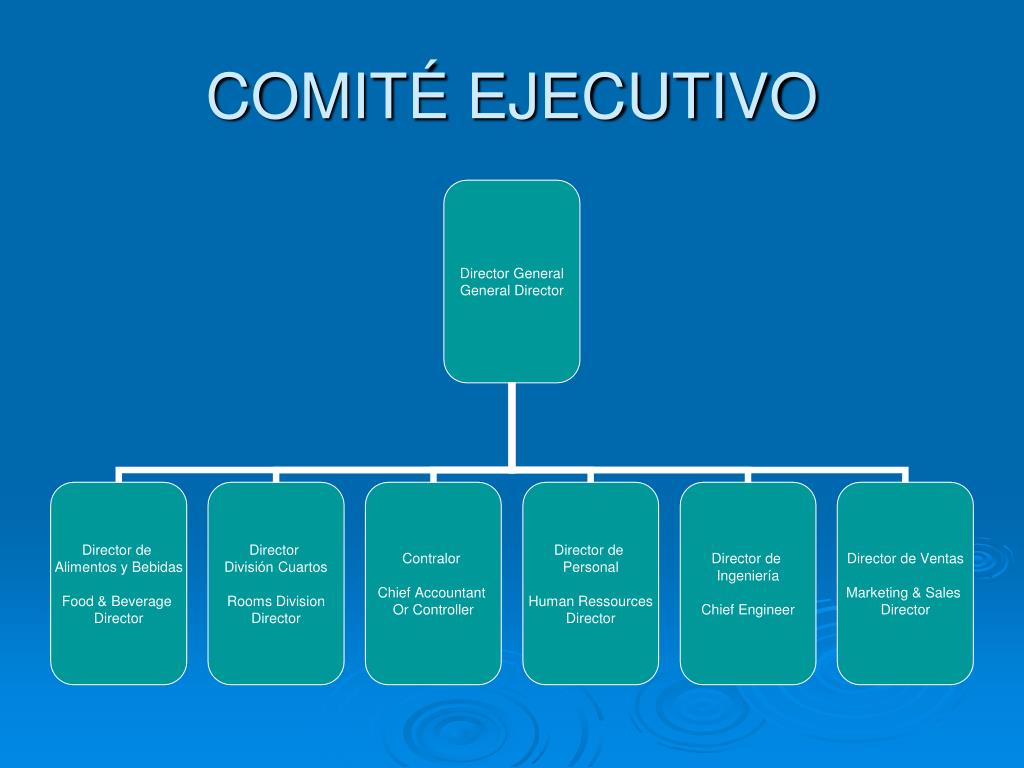 COMITÉ EJECUTIVO

Director General
General Director

Director de Alimentos y Bebidas

Food & Beverage Director

Director División Cuartos

Rooms Division Director

Contralor

Chief Accountant Or Controller

Director de Personal

Human Ressources Director

Director de Ingeniería

Chief Engineer

Director de Ventas

Marketing & Sales Director